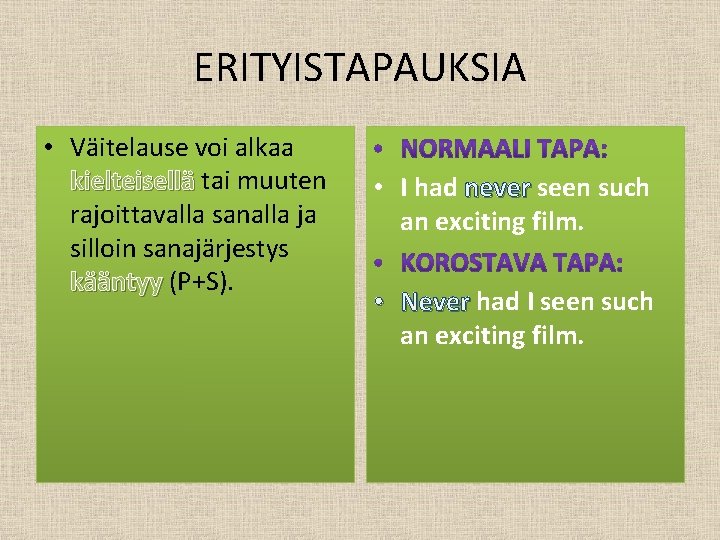 ERITYISTAPAUKSIA

• Väitelause voi alkaa kielteisellä tai muuten rajoittavalla sanalla ja silloin sanajärjestys kääntyy (P+S).

• NORMAALI TAPA:
• I had never seen such an exciting film.
• KOROSTAVA TAPA:
• Never had I seen such an exciting film.